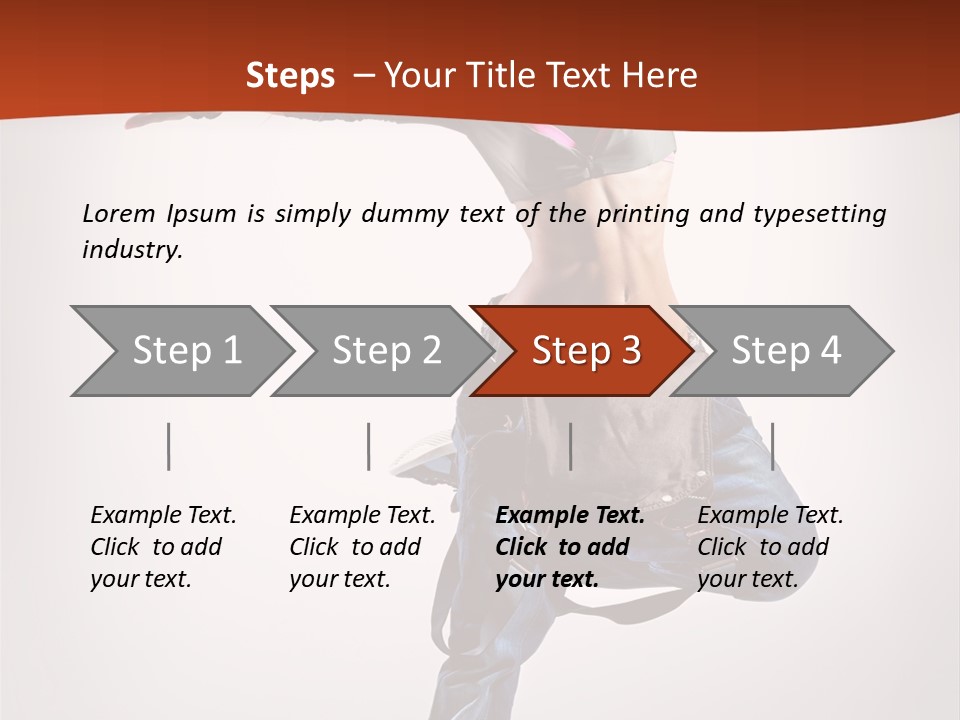 Steps – Your Title Text Here

Lorem Ipsum is simply dummy text of the printing and typesetting industry.

Step 1

Step 2

Step 3

Step 4

Example Text. Click to add your text.

Example Text. Click to add your text.

Example Text. Click to add your text.

Example Text. Click to add your text.